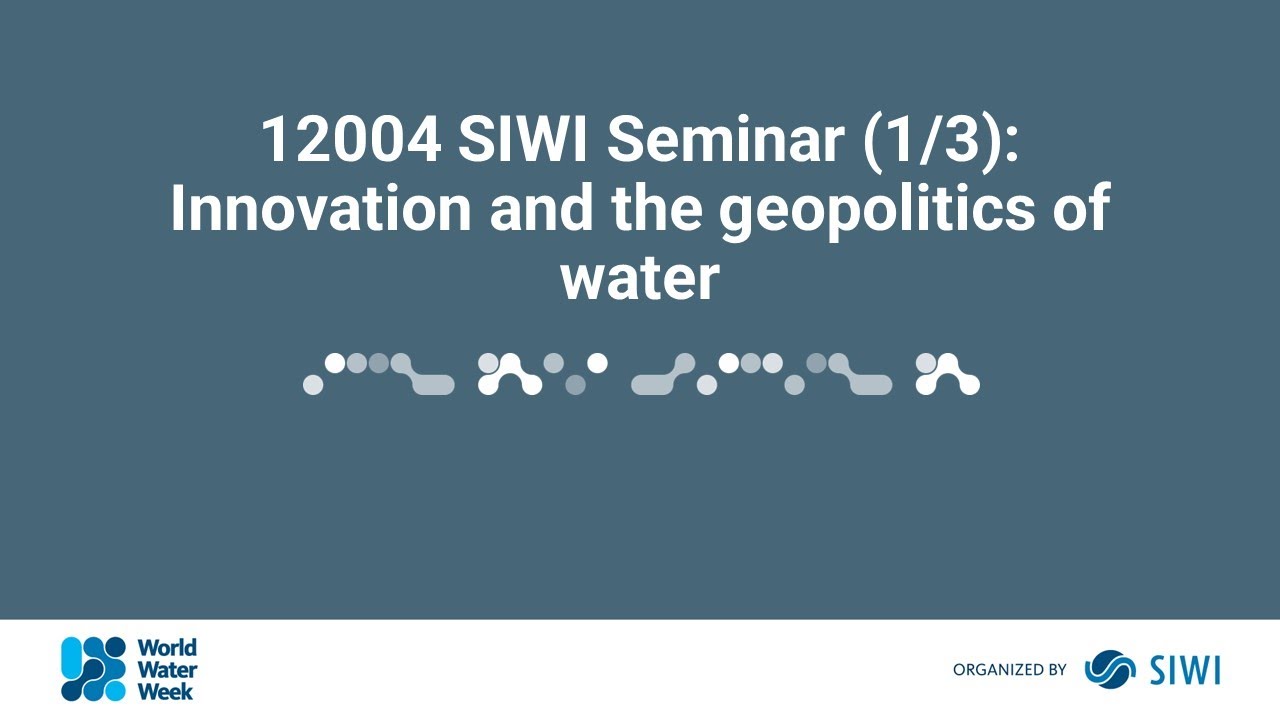 12004 SIWI Seminar (1/3): Innovation and the geopolitics of water

World Water Week

ORGANIZED BY SIWI